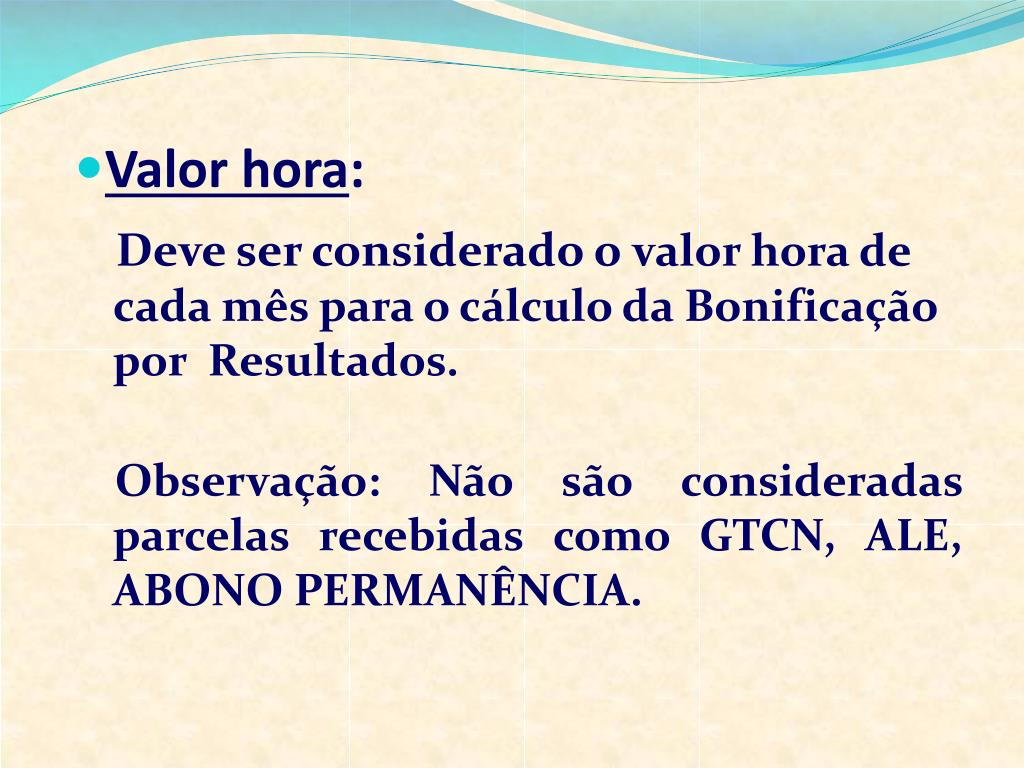 Valor hora:

Deve ser considerado o valor hora de cada mês para o cálculo da Bonificação por Resultados.

Observação: Não são consideradas parcelas recebidas como GTCN, ALE, ABONO PERMANÊNCIA.